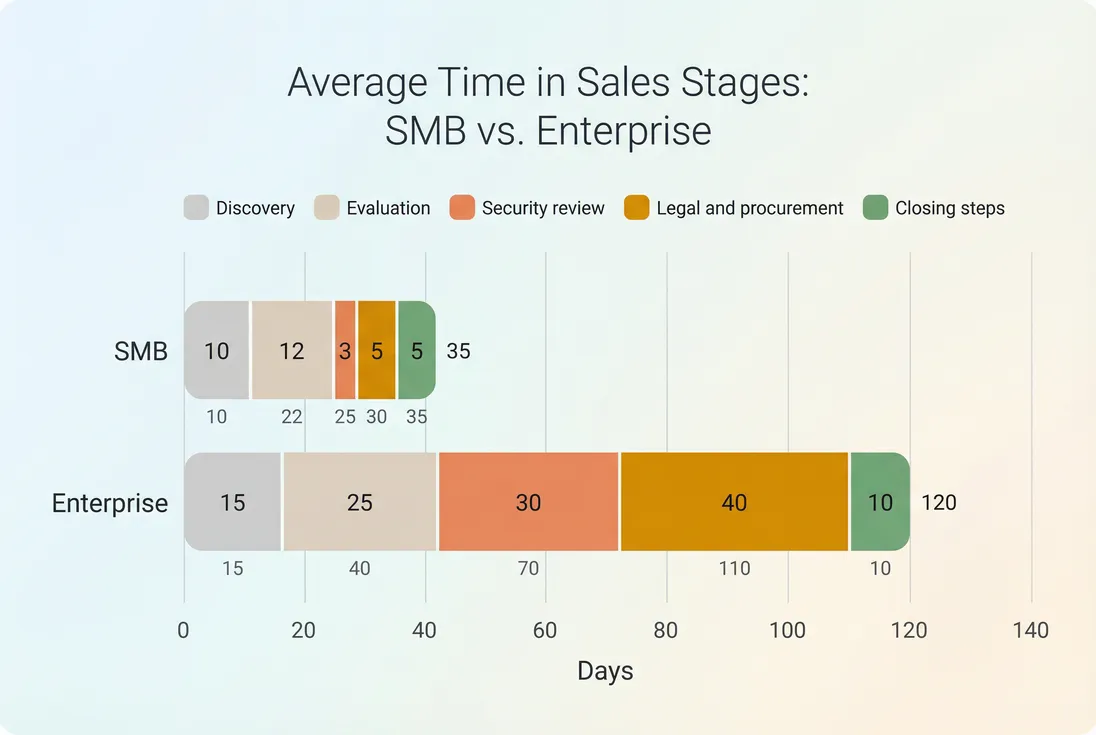 Average Time in Sales Stages:
SMB vs. Enterprise

Discovery
Evaluation
Security review
Legal and procurement
Closing steps

SMB
10
12
3
5
5
35
10
22
25
30
35

Enterprise
15
25
30
40
10
120
15
40
70
110
10

0
20
40
60
80
100
120
140
Days